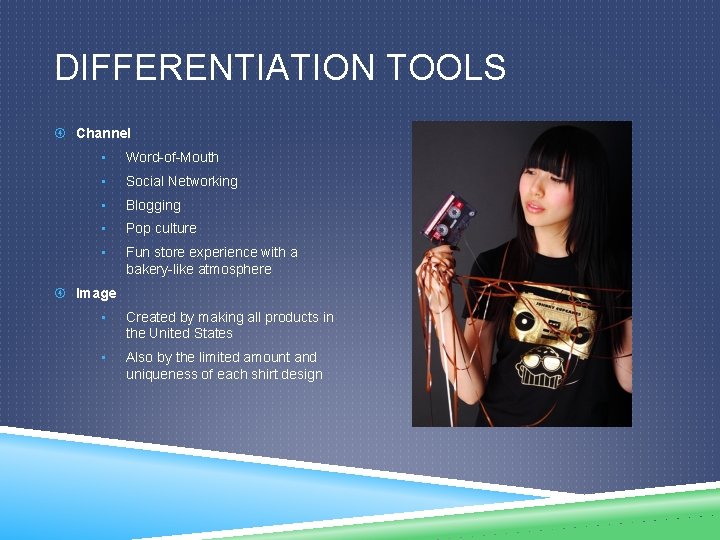 DIFFERENTIATION TOOLS

Channel

- Word-of-Mouth
- Social Networking
- Blogging
- Pop culture
- Fun store experience with a bakery-like atmosphere

Image

- Created by making all products in the United States
- Also by the limited amount and uniqueness of each shirt design

JOHNNY CUPCAKES